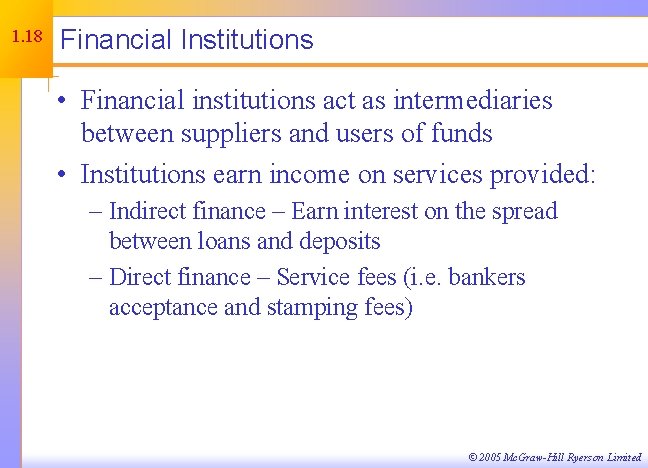 1.18

Financial Institutions

• Financial institutions act as intermediaries between suppliers and users of funds

• Institutions earn income on services provided:

– Indirect finance – Earn interest on the spread between loans and deposits

– Direct finance – Service fees (i.e. bankers acceptance and stamping fees)

© 2005 McGraw-Hill Ryerson Limited